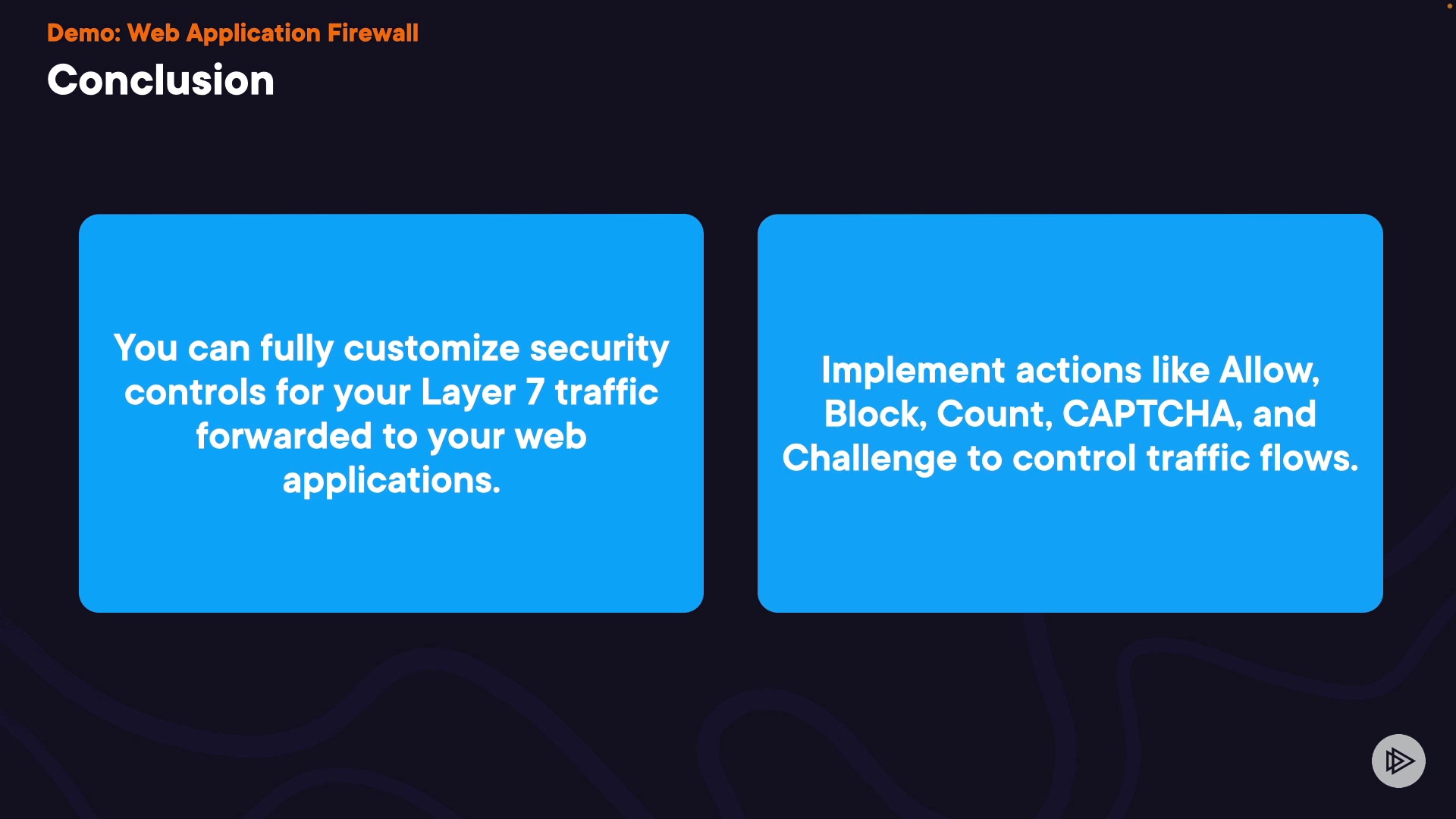 Demo: Web Application Firewall

Conclusion

You can fully customize security controls for your Layer 7 traffic forwarded to your web applications.

Implement actions like Allow, Block, Count, CAPTCHA, and Challenge to control traffic flows.